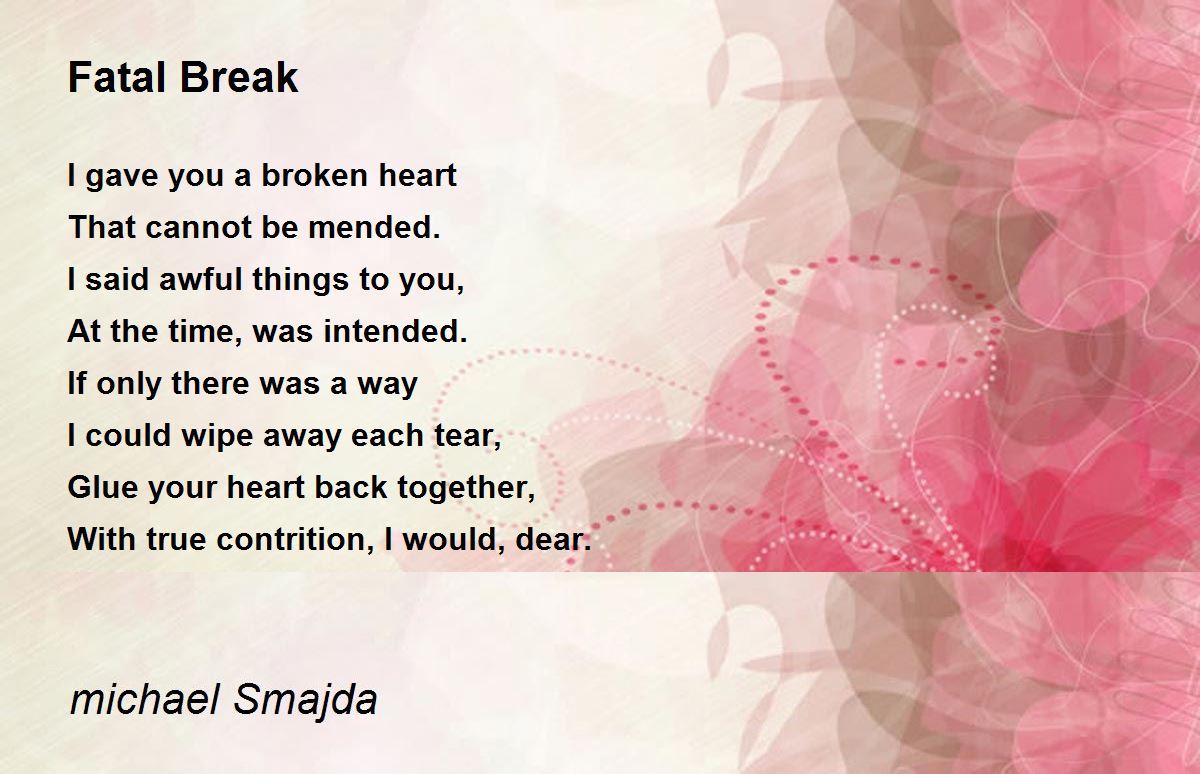 Fatal Break

I gave you a broken heart
That cannot be mended.
I said awful things to you,
At the time, was intended.
If only there was a way
I could wipe away each tear,
Glue your heart back together,
With true contrition, I would, dear.

michael Smajda